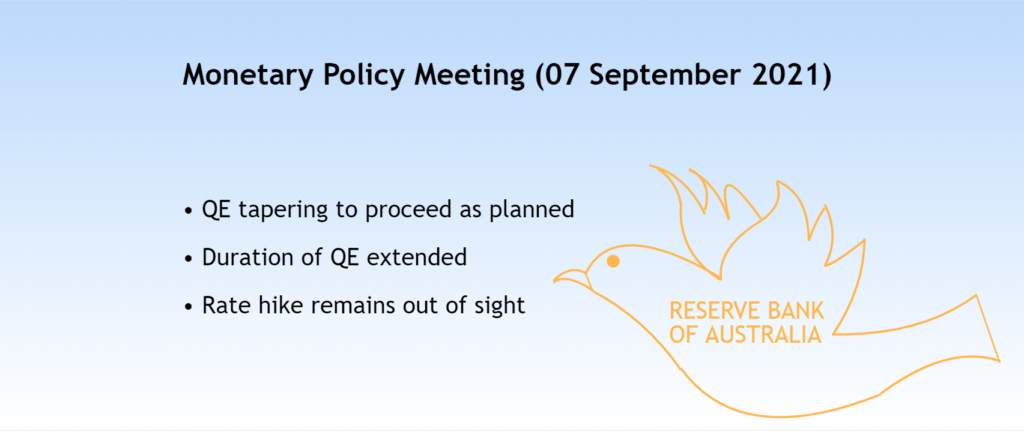 Monetary Policy Meeting (07 September 2021)

• QE tapering to proceed as planned
• Duration of QE extended
• Rate hike remains out of sight

RESERVE BANK OF AUSTRALIA